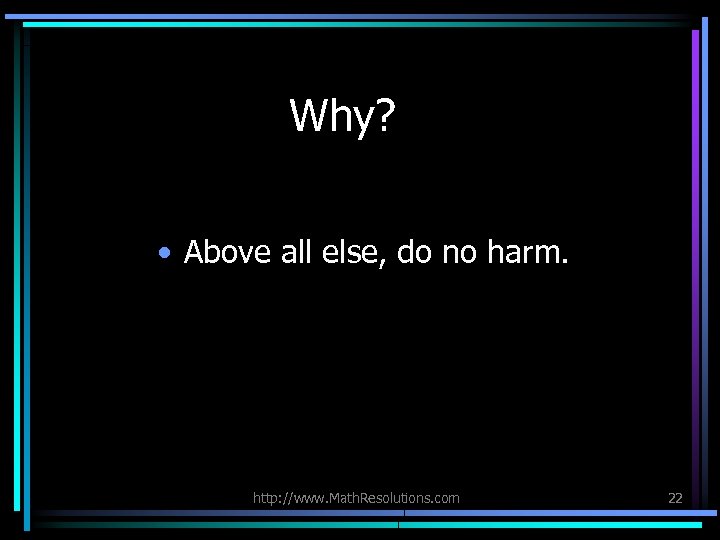 Why?

• Above all else, do no harm.

http://www.MathResolutions.com

22